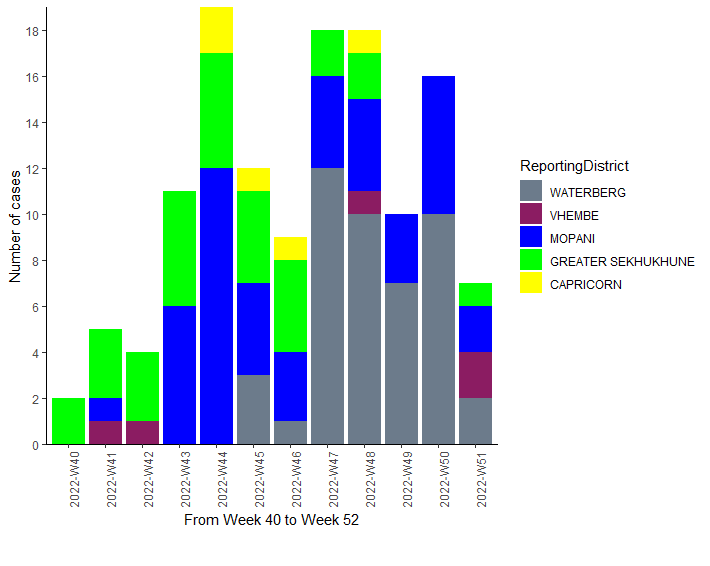 Number of cases

18
16
14
12
10
8
6
4
2
0

2022-W40
2022-W41
2022-W42
2022-W43
2022-W44
2022-W45
2022-W46
2022-W47
2022-W48
2022-W49
2022-W50
2022-W51

From Week 40 to Week 52

ReportingDistrict
WATERBERG
VHEMBE
MOPANI
GREATER SEKHUKHUNE
CAPRICORN